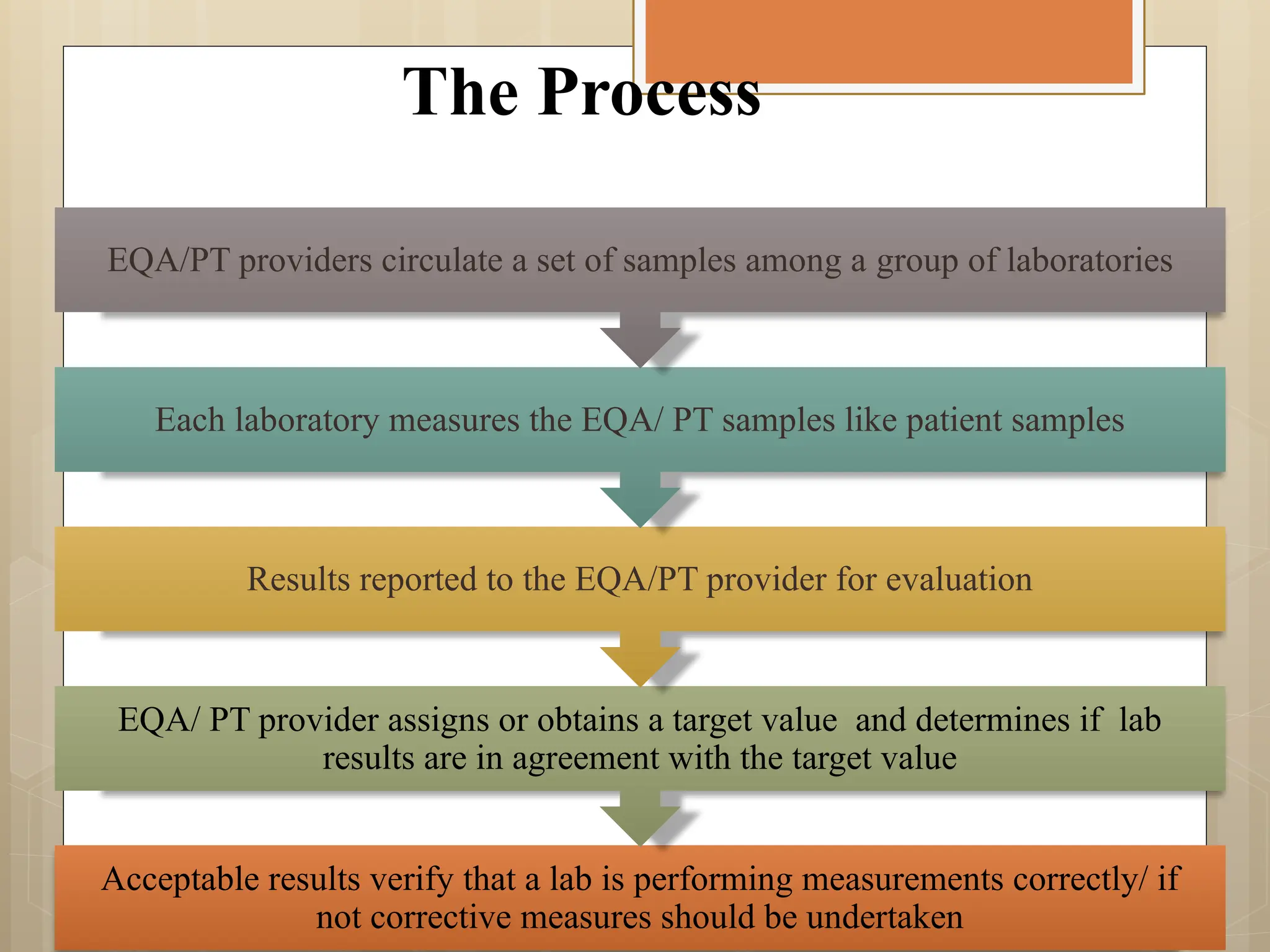 The Process

EQA/PT providers circulate a set of samples among a group of laboratories

Each laboratory measures the EQA/ PT samples like patient samples

Results reported to the EQA/PT provider for evaluation

EQA/ PT provider assigns or obtains a target value and determines if lab results are in agreement with the target value

Acceptable results verify that a lab is performing measurements correctly/ if not corrective measures should be undertaken